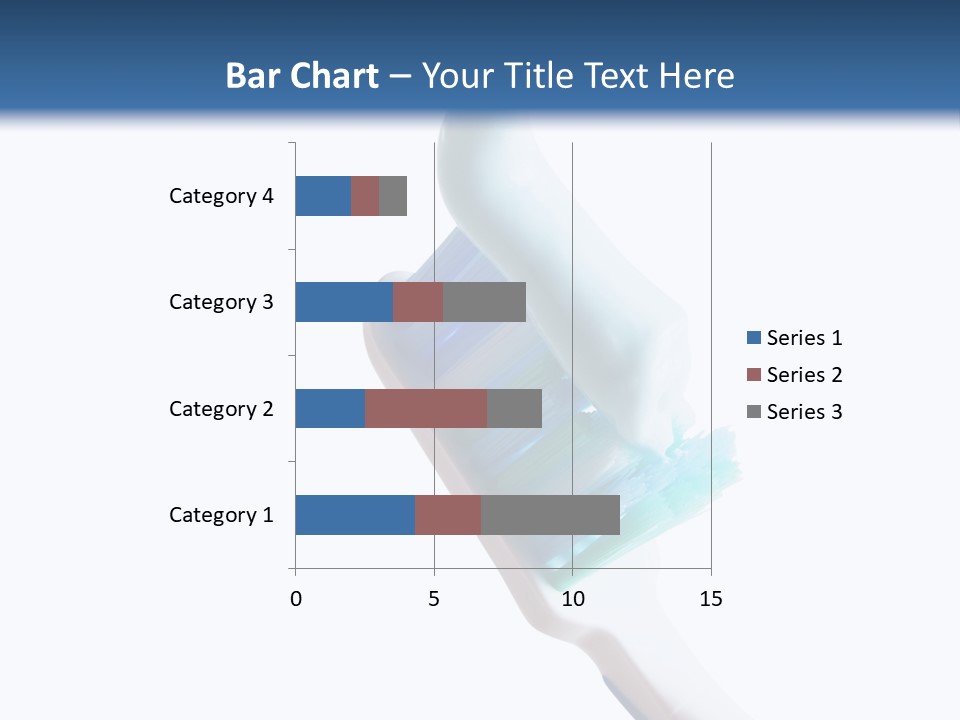 Bar Chart – Your Title Text Here

Category 4
Category 3
Category 2
Category 1

0
5
10
15

Series 1
Series 2
Series 3